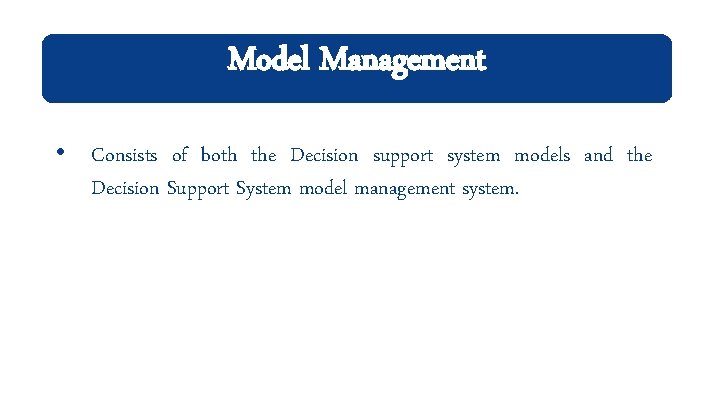 Model Management

• Consists of both the Decision support system models and the Decision Support System model management system.